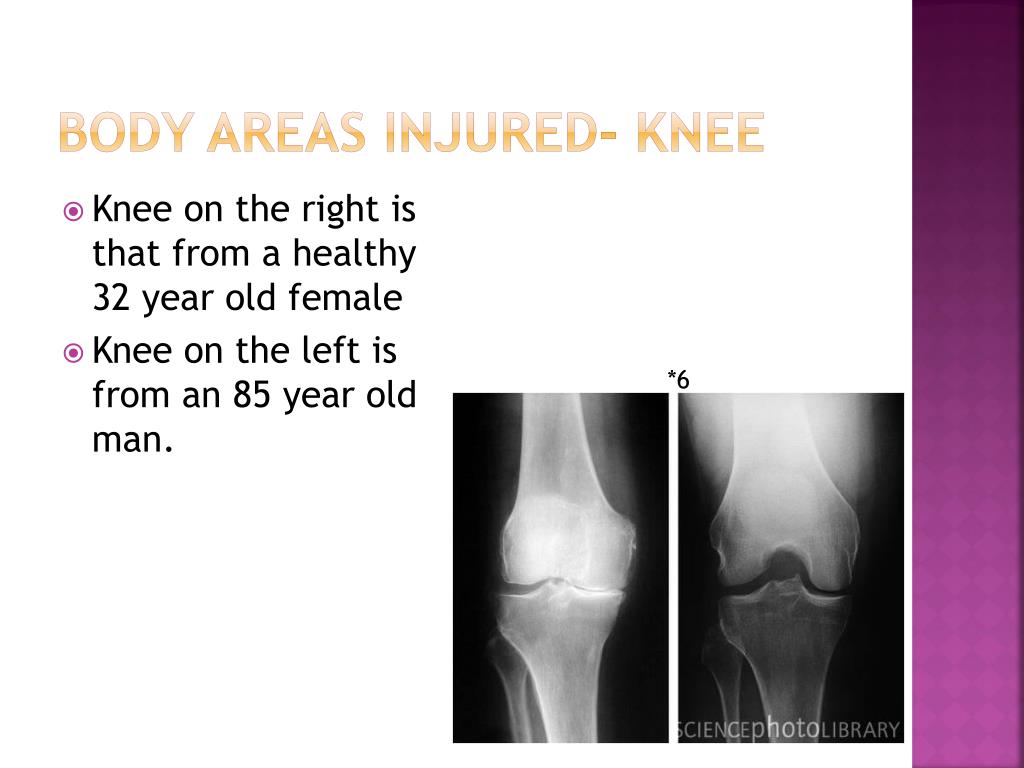 BODY AREAS INJURED- KNEE

Knee on the right is that from a healthy 32 year old female

Knee on the left is from an 85 year old man.

*6

SCIENCEphotoLIBRARY